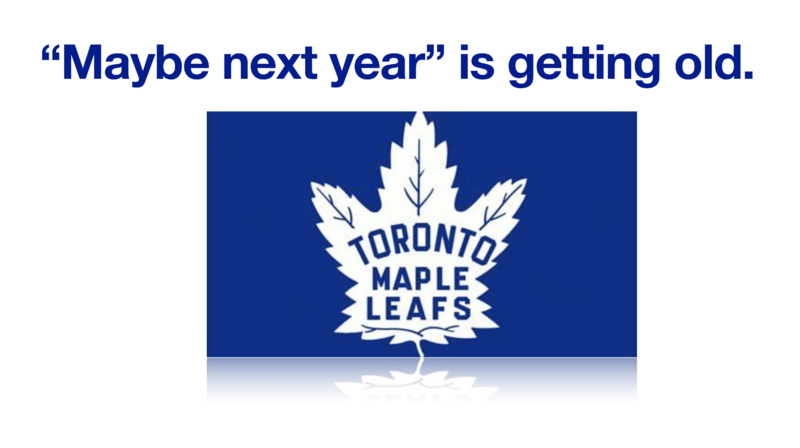 “Maybe next year” is getting old.

TORONTO
MAPLE
LEAFS